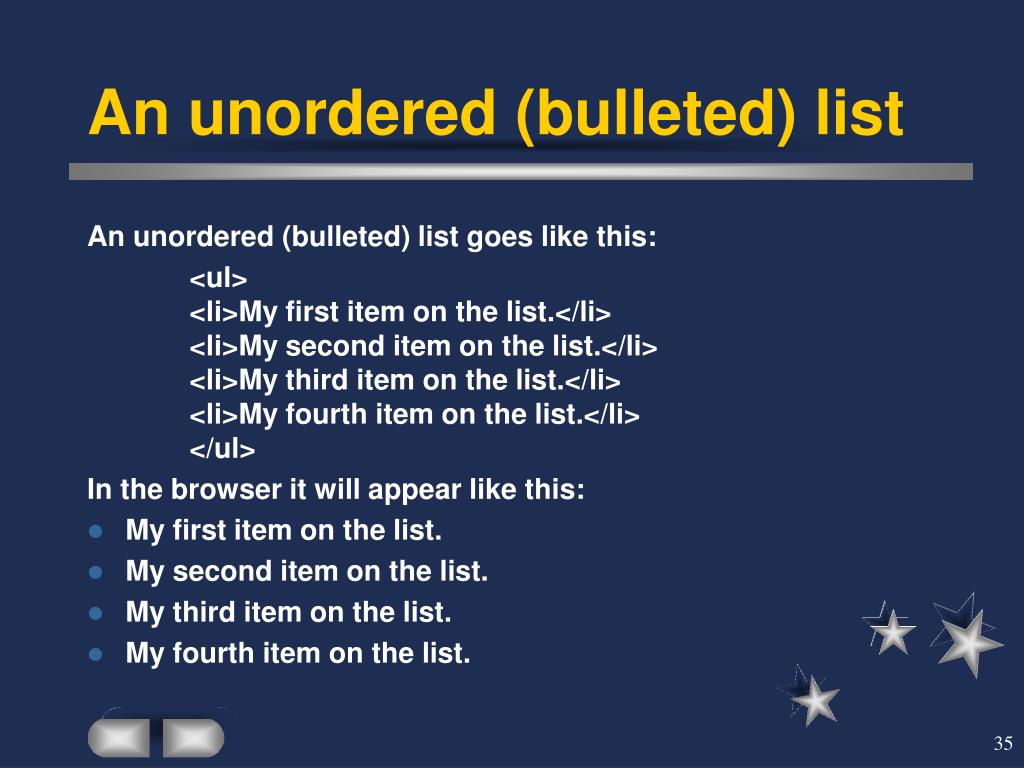 An unordered (bulleted) list

An unordered (bulleted) list goes like this:

<ul>
<li>My first item on the list.</li>
<li>My second item on the list.</li>
<li>My third item on the list.</li>
<li>My fourth item on the list.</li>
</ul>

In the browser it will appear like this:

- My first item on the list.
- My second item on the list.
- My third item on the list.
- My fourth item on the list.

35